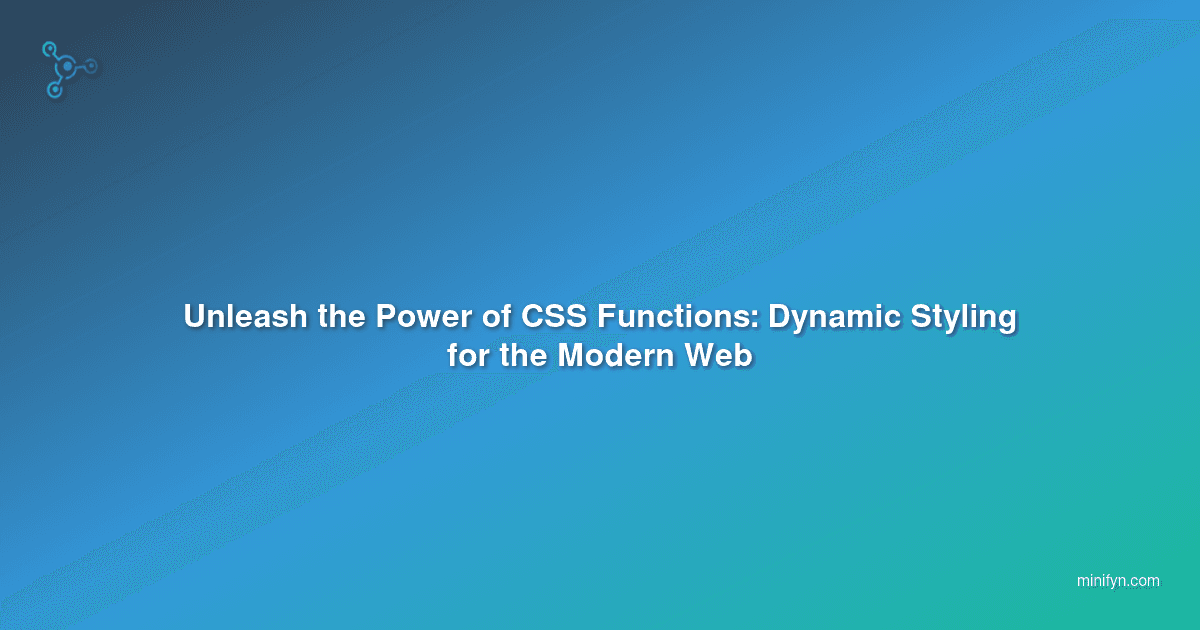 Unleash the Power of CSS Functions: Dynamic Styling for the Modern Web

minifyn.com